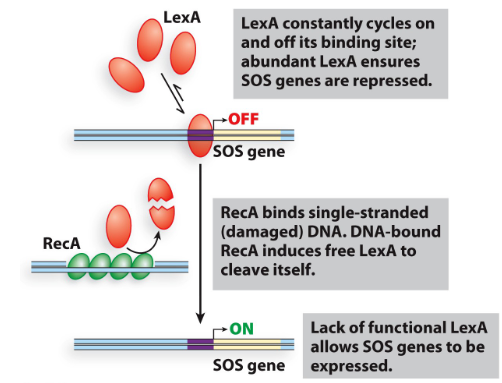 LexA

LexA constantly cycles on and off its binding site; abundant LexA ensures SOS genes are repressed.

OFF

SOS gene

RecA

RecA binds single-stranded (damaged) DNA. DNA-bound RecA induces free LexA to cleave itself.

ON

SOS gene

Lack of functional LexA allows SOS genes to be expressed.